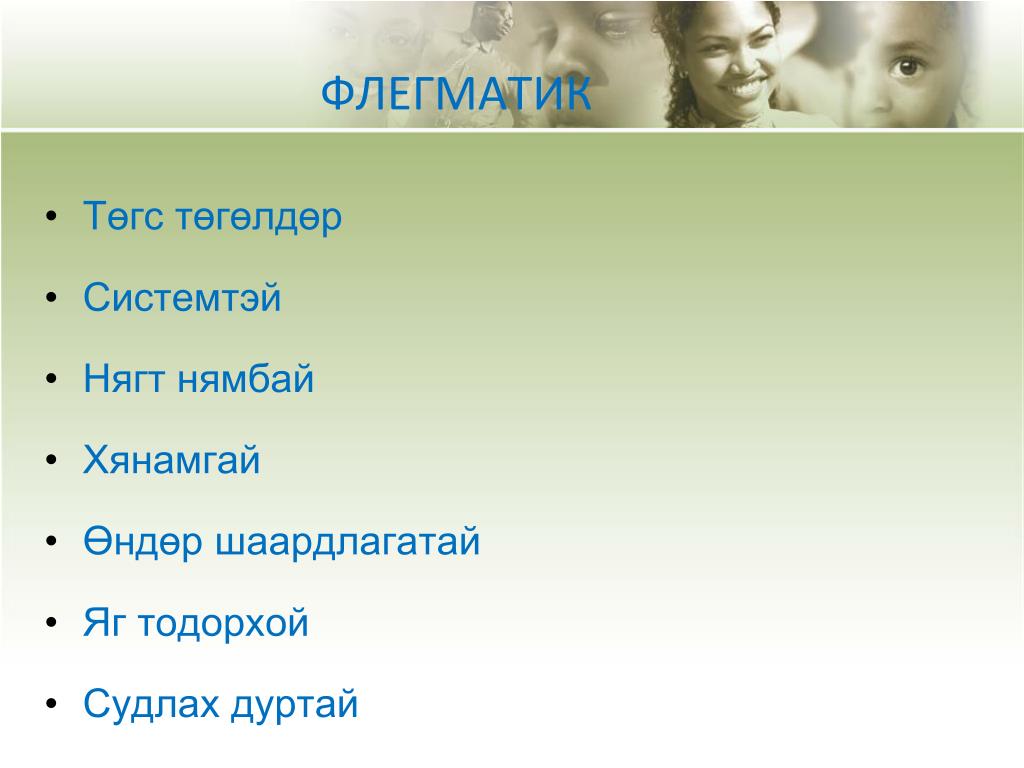 ФЛЕГМАТИК

• Төгс төгөлдөр
• Системтэй
• Нягт нямбай
• Хянамгай
• Өндөр шаардлагатай
• Яг тодорхой
• Судлах дуртай